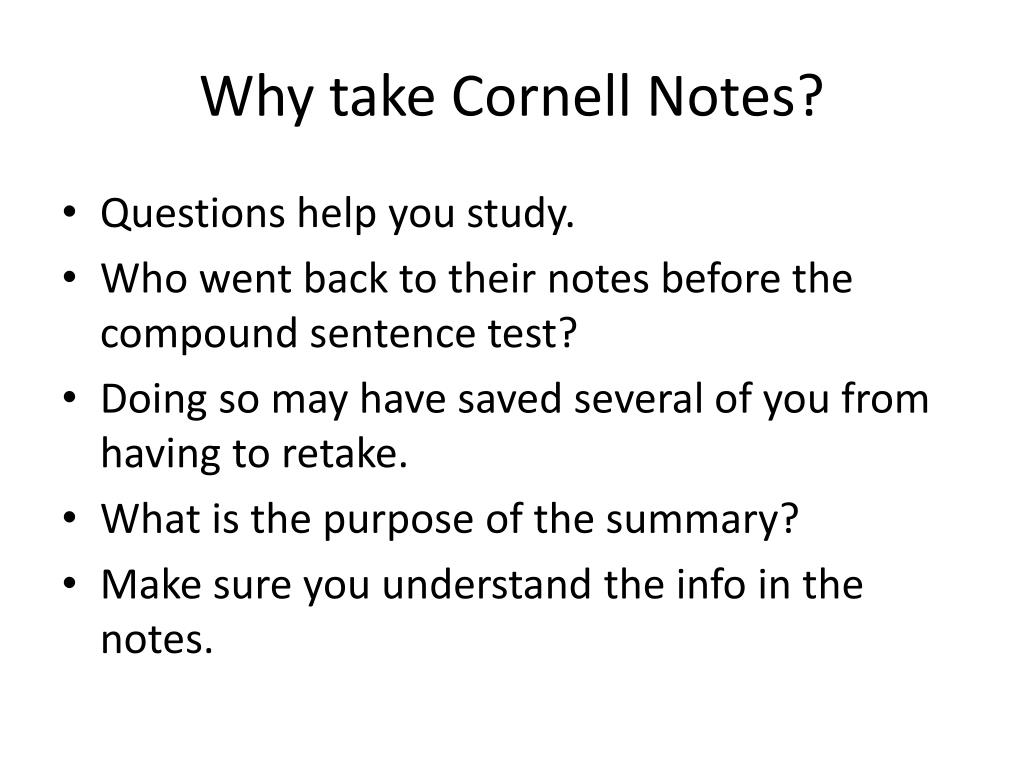 Why take Cornell Notes?

• Questions help you study.
• Who went back to their notes before the compound sentence test?
• Doing so may have saved several of you from having to retake.
• What is the purpose of the summary?
• Make sure you understand the info in the notes.